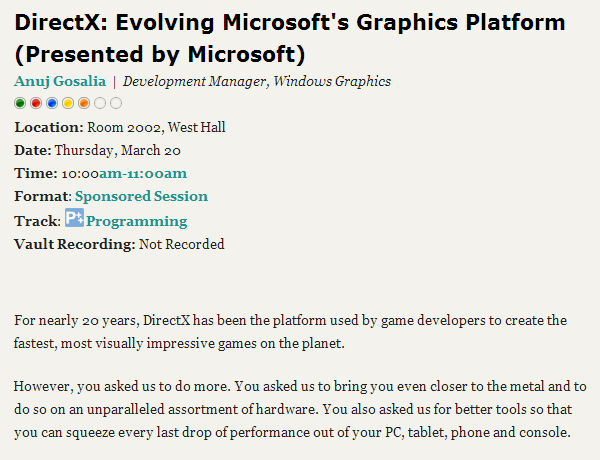 DirectX: Evolving Microsoft's Graphics Platform (Presented by Microsoft)

Anuj Gosalia | Development Manager, Windows Graphics

Location: Room 2002, West Hall
Date: Thursday, March 20
Time: 10:00am-11:00am
Format: Sponsored Session
Track: P+ Programming
Vault Recording: Not Recorded

For nearly 20 years, DirectX has been the platform used by game developers to create the fastest, most visually impressive games on the planet.

However, you asked us to do more. You asked us to bring you even closer to the metal and to do so on an unparalleled assortment of hardware. You also asked us for better tools so that you can squeeze every last drop of performance out of your PC, tablet, phone and console.